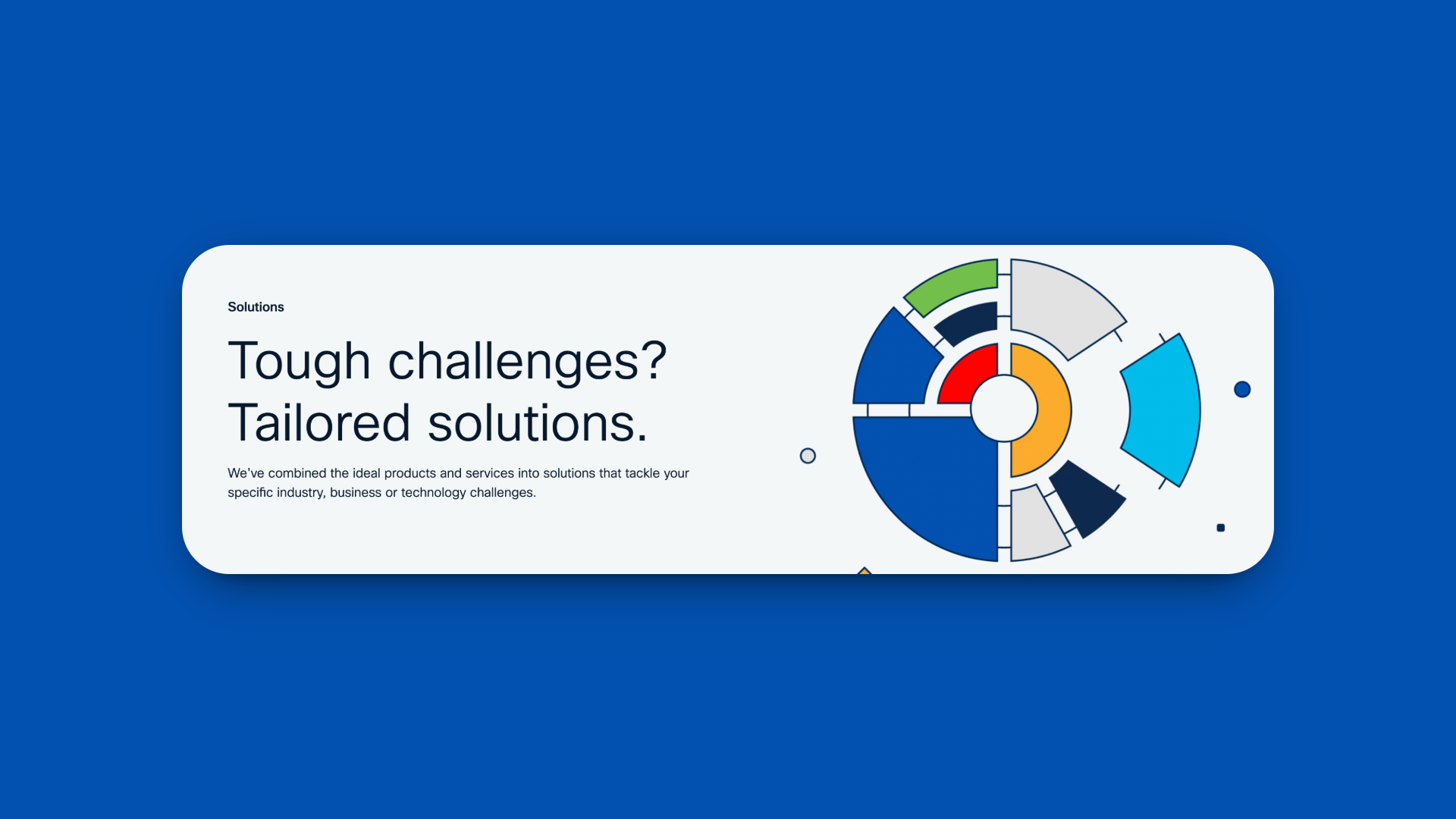 Solutions

Tough challenges? Tailored solutions.

We've combined the ideal products and services into solutions that tackle your specific industry, business or technology challenges.